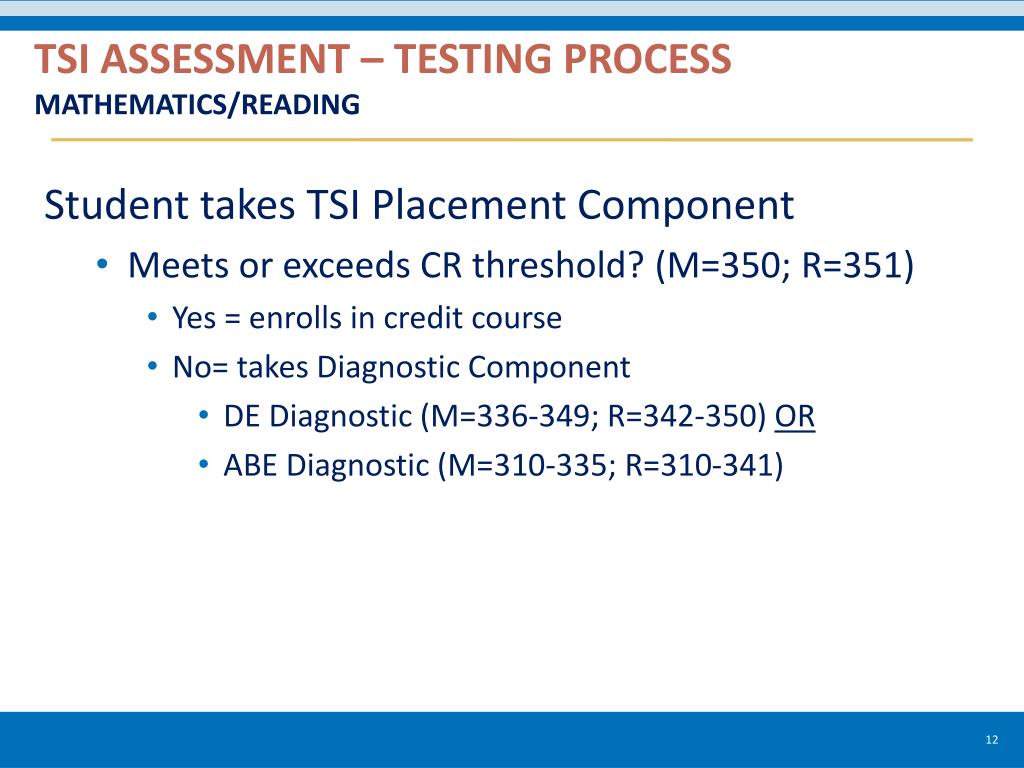 TSI ASSESSMENT – TESTING PROCESS
MATHEMATICS/READING

Student takes TSI Placement Component

• Meets or exceeds CR threshold? (M=350; R=351)
  • Yes = enrolls in credit course
  • No= takes Diagnostic Component
    • DE Diagnostic (M=336-349; R=342-350) OR
    • ABE Diagnostic (M=310-335; R=310-341)

12